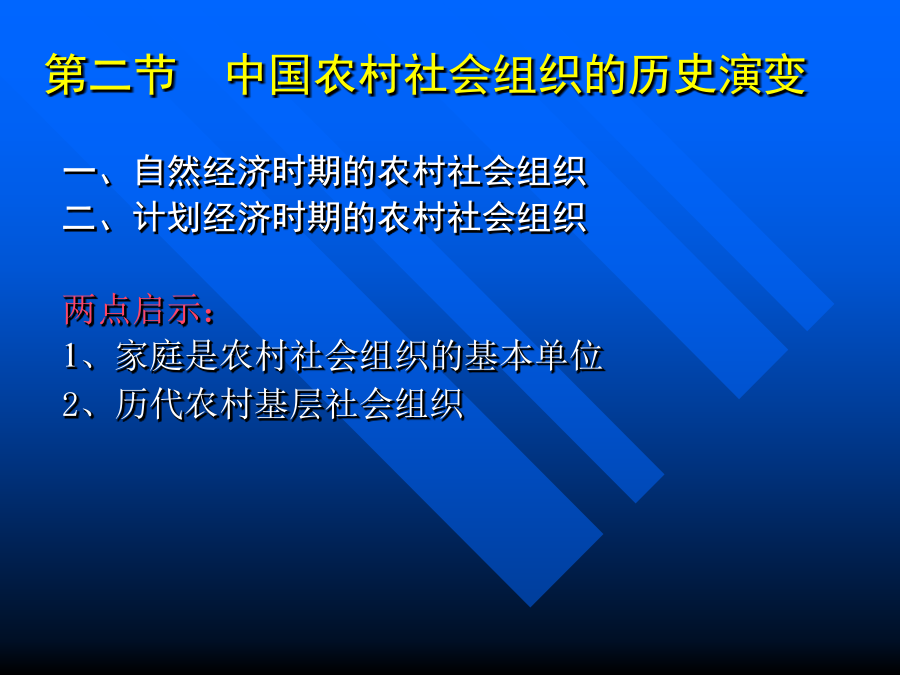 第二节　中国农村社会组织的历史演变

一、自然经济时期的农村社会组织
二、计划经济时期的农村社会组织

两点启示:
1、家庭是农村社会组织的基本单位
2、历代农村基层社会组织